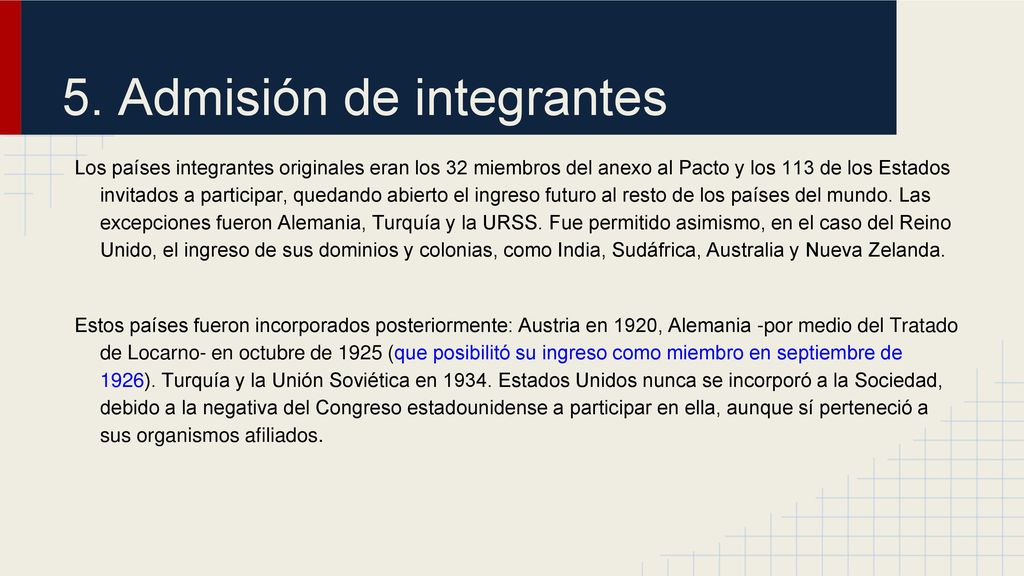 5. Admisión de integrantes

Los países integrantes originales eran los 32 miembros del anexo al Pacto y los 113 de los Estados invitados a participar, quedando abierto el ingreso futuro al resto de los países del mundo. Las excepciones fueron Alemania, Turquía y la URSS. Fue permitido asimismo, en el caso del Reino Unido, el ingreso de sus dominios y colonias, como India, Sudáfrica, Australia y Nueva Zelanda.

Estos países fueron incorporados posteriormente: Austria en 1920, Alemania -por medio del Tratado de Locarno- en octubre de 1925 (que posibilitó su ingreso como miembro en septiembre de 1926). Turquía y la Unión Soviética en 1934. Estados Unidos nunca se incorporó a la Sociedad, debido a la negativa del Congreso estadounidense a participar en ella, aunque sí perteneció a sus organismos afiliados.